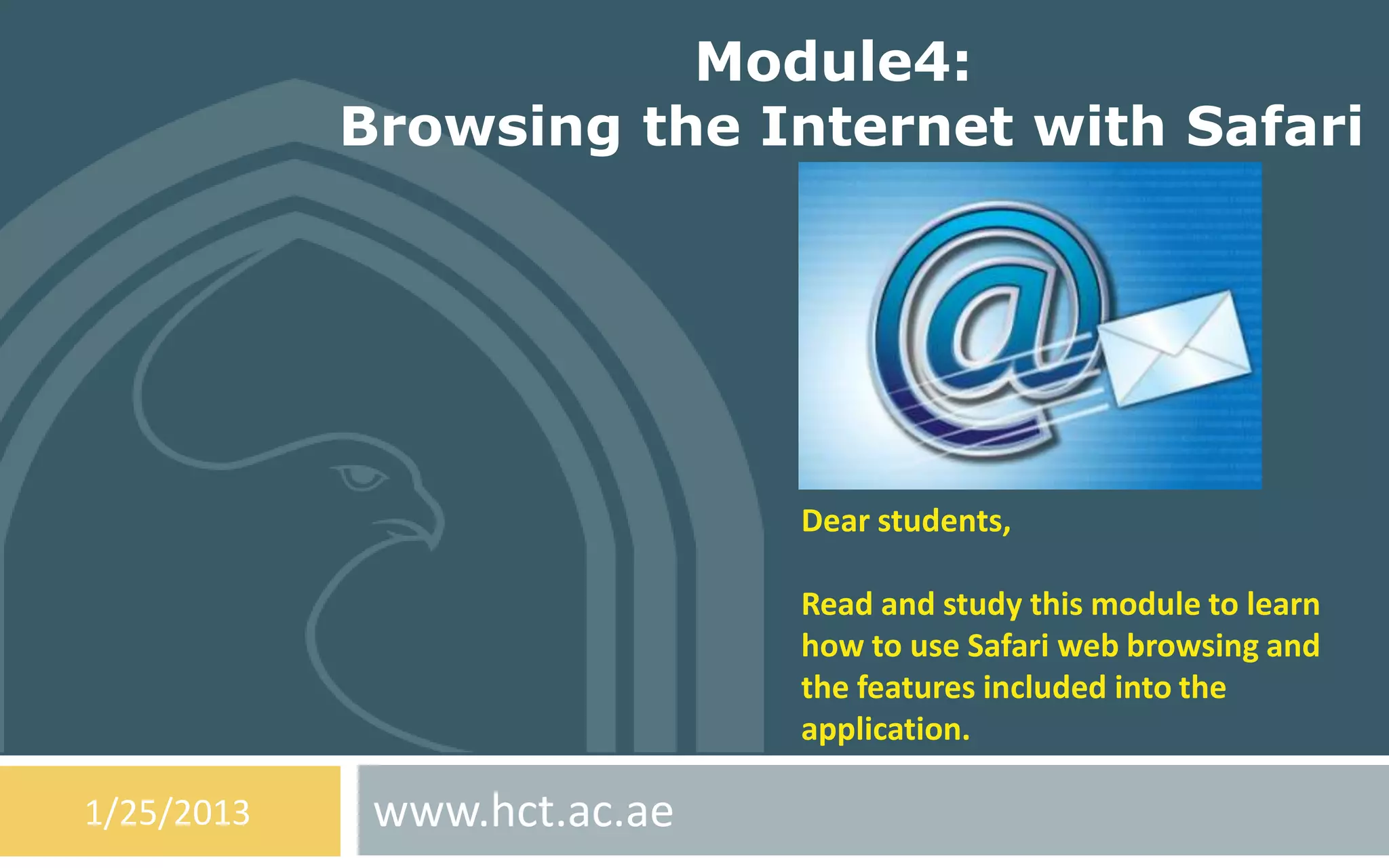 Module4:
Browsing the Internet with Safari

Dear students,

Read and study this module to learn how to use Safari web browsing and the features included into the application.

1/25/2013

www.hct.ac.ae